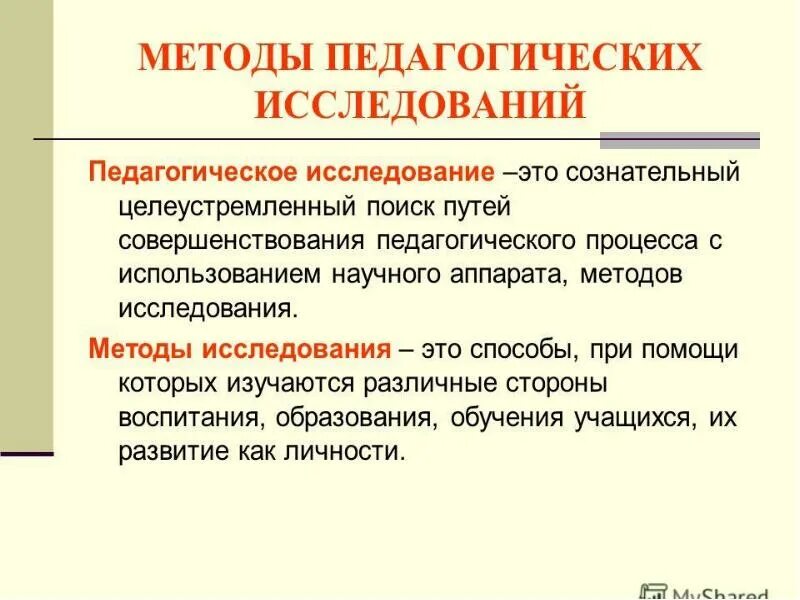 МЕТОДЫ ПЕДАГОГИЧЕСКИХ ИССЛЕДОВАНИЙ

Педагогическое исследование –это сознательный целеустремленный поиск путей совершенствования педагогического процесса с использованием научного аппарата, методов исследования.

Методы исследования – это способы, при помощи которых изучаются различные стороны воспитания, образования, обучения учащихся, их развитие как личности.

MyShared